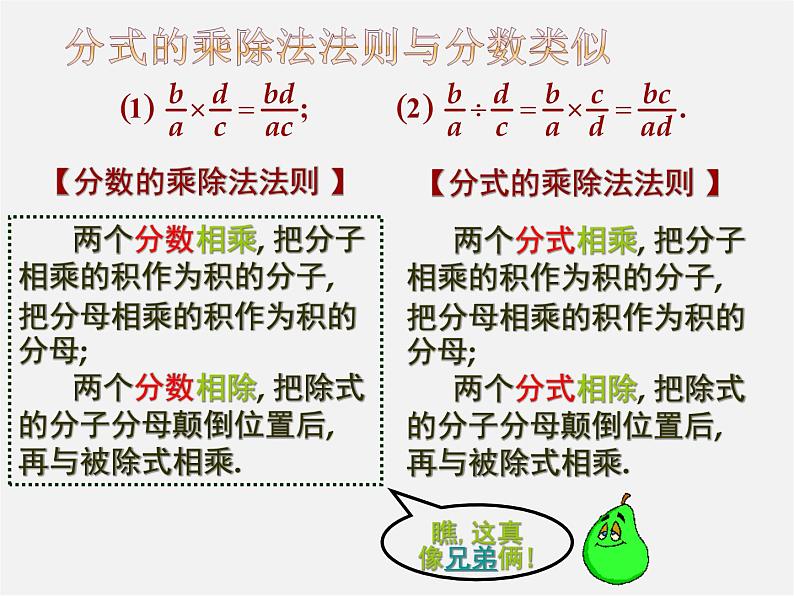 分式的乘除法法则与分数类似

(1) $\frac{b}{a}\times\frac{d}{c}=\frac{bd}{ac}$;

(2) $\frac{b}{a}\div\frac{d}{c}=\frac{b}{a}\times\frac{c}{d}=\frac{bc}{ad}$.

【分数的乘除法法则 】

两个分数相乘, 把分子相乘的积作为积的分子, 把分母相乘的积作为积的分母;

两个分数相除, 把除式的分子分母颠倒位置后, 再与被除式相乘.

【分式的乘除法法则 】

两个分式相乘, 把分子相乘的积作为积的分子, 把分母相乘的积作为积的分母;

两个分式相除, 把除式的分子分母颠倒位置后, 再与被除式相乘.

瞧, 这真像兄弟俩!